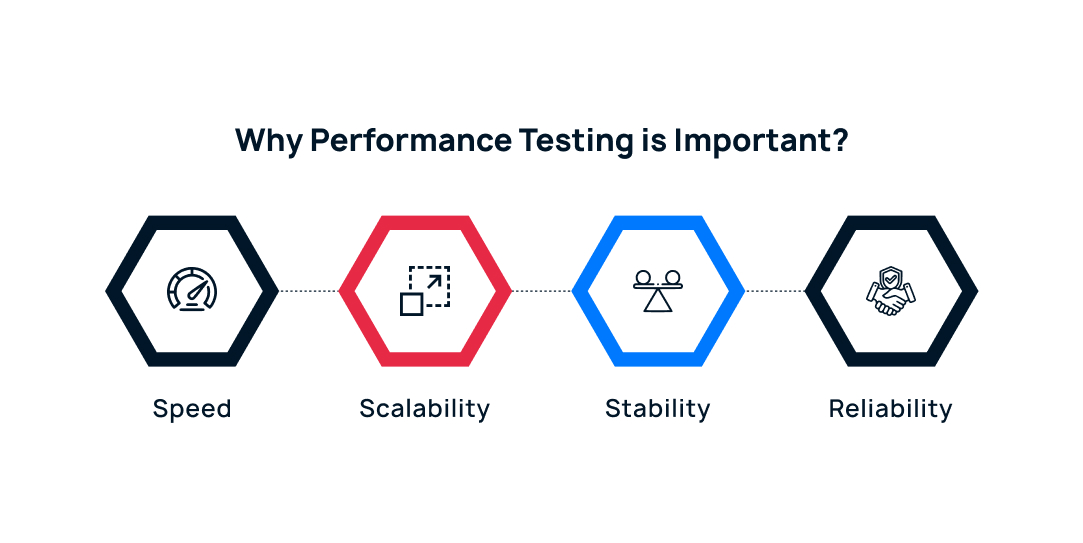 Why Performance Testing is Important?

Speed

Scalability

Stability

Reliability